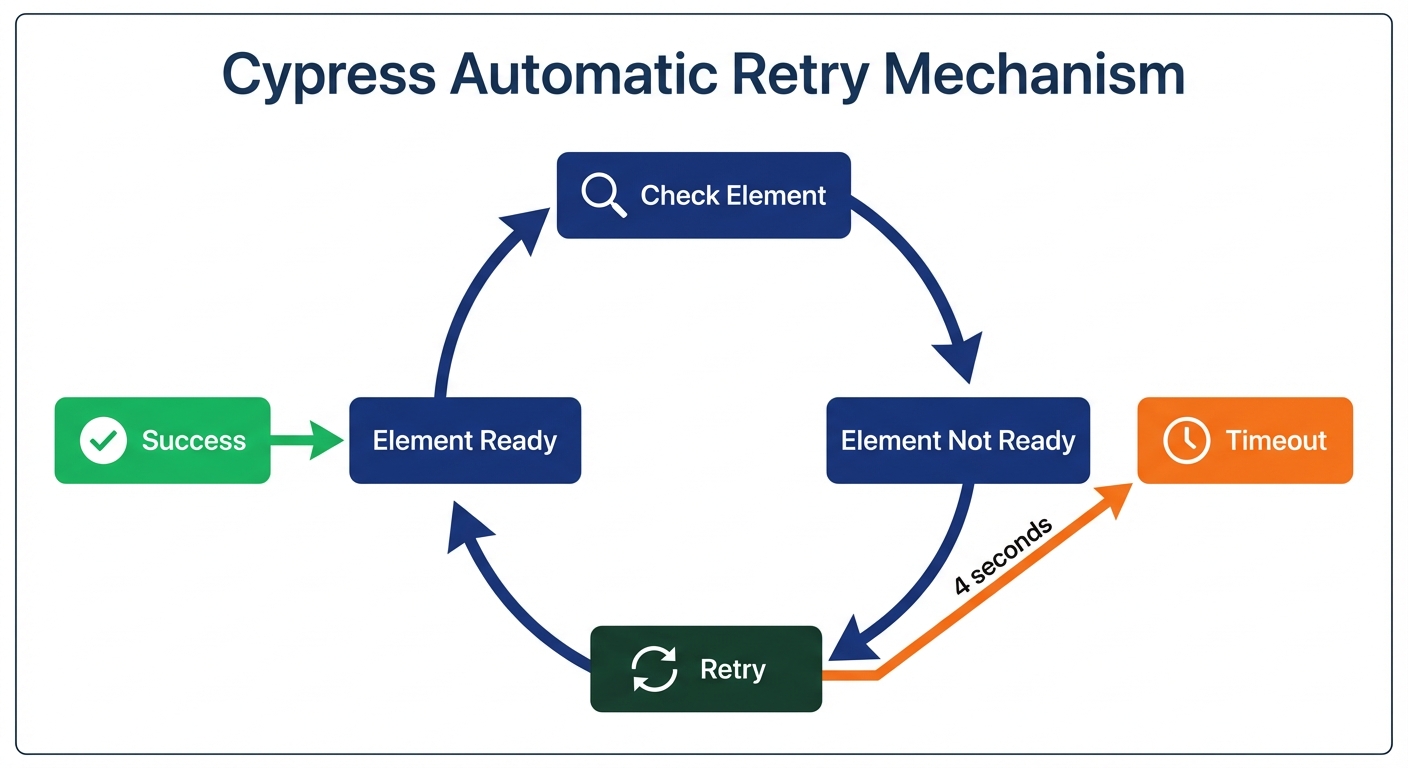 Cypress Automatic Retry Mechanism

Check Element

Success

Element Ready

Element Not Ready

Timeout

4 seconds

Retry